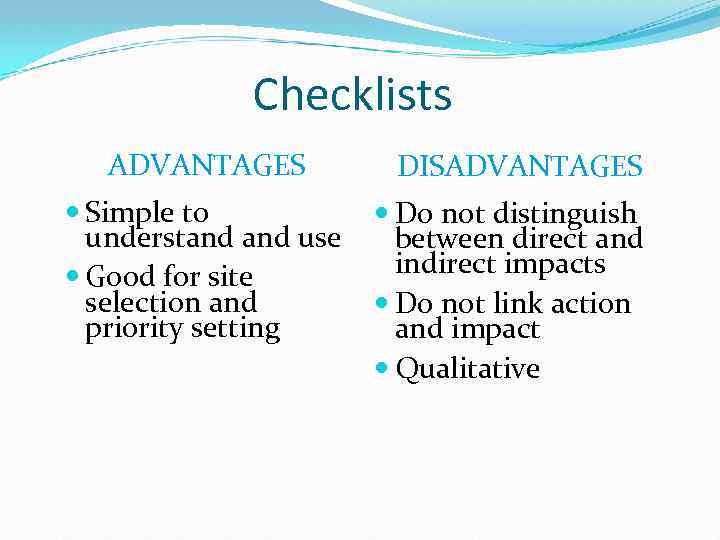 Checklists

ADVANTAGES

- Simple to understand and use
- Good for site selection and priority setting

DISADVANTAGES

- Do not distinguish between direct and indirect impacts
- Do not link action and impact
- Qualitative